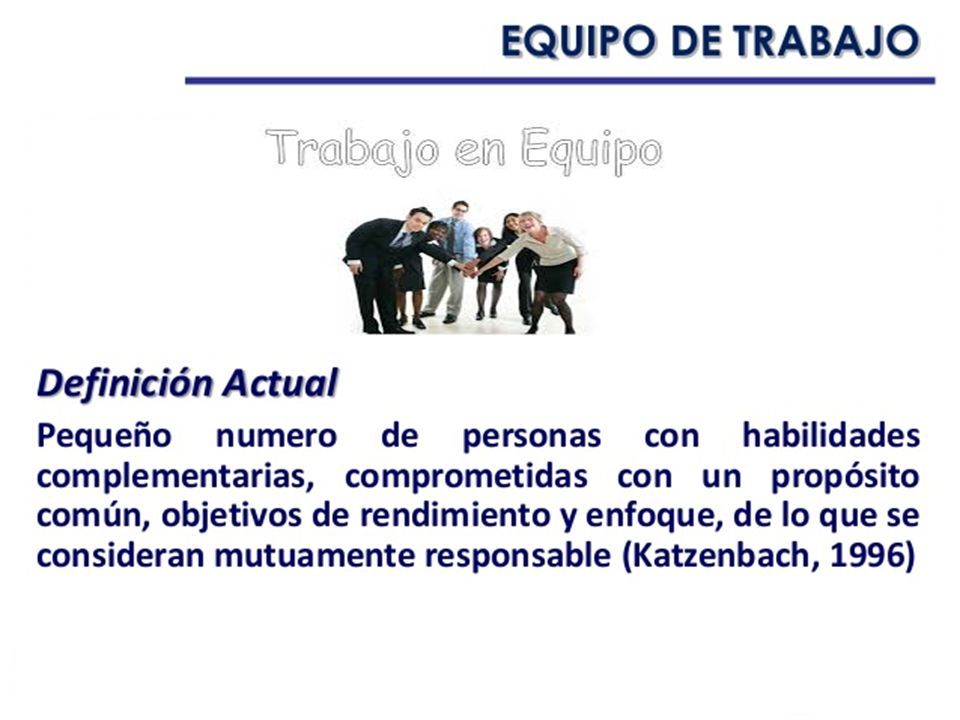 EQUIPO DE TRABAJO

Trabajo en Equipo

Definición Actual

Pequeño numero de personas con habilidades complementarias, comprometidas con un propósito común, objetivos de rendimiento y enfoque, de lo que se consideran mutuamente responsable (Katzenbach, 1996)